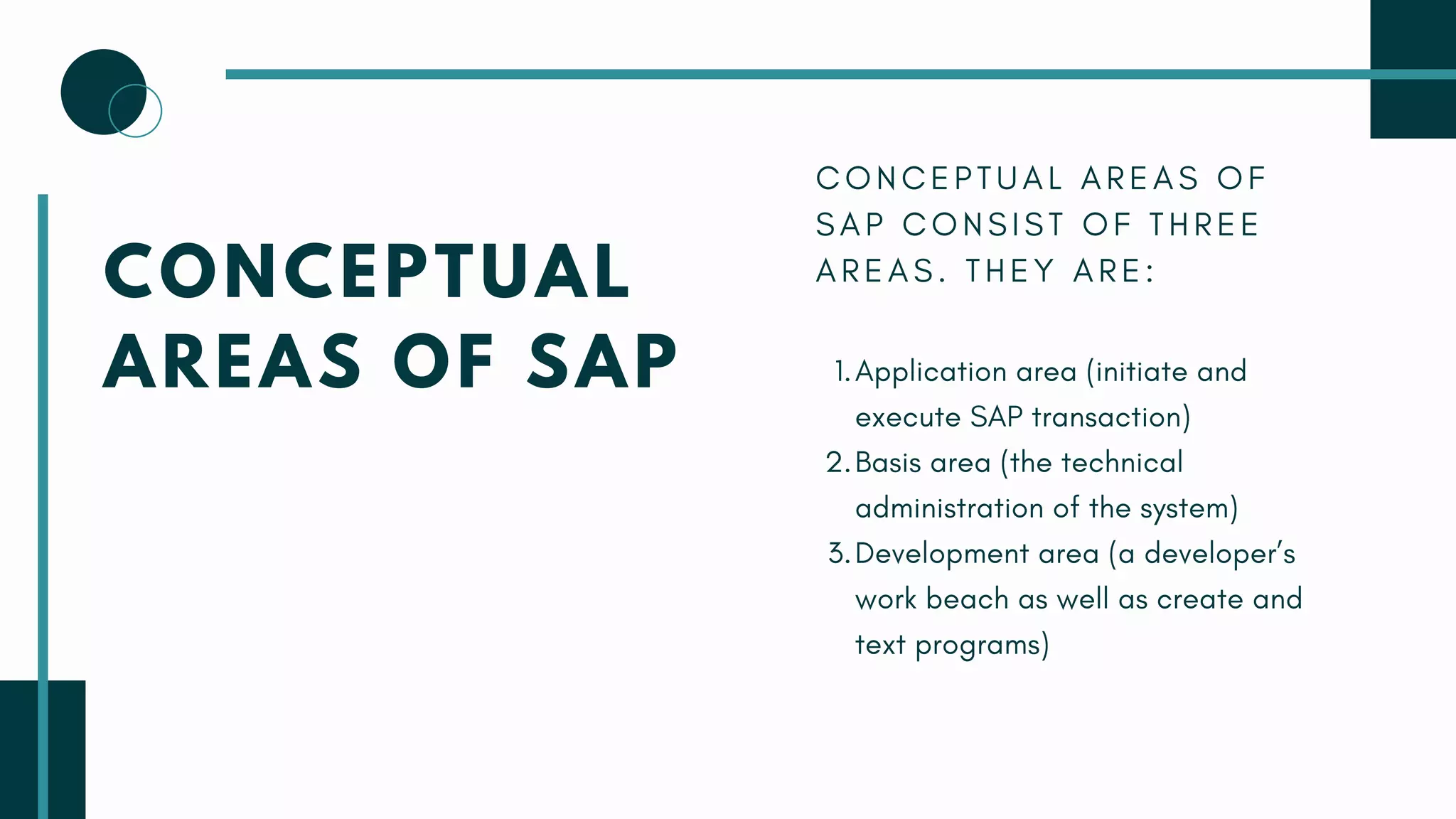 CONCEPTUAL AREAS OF SAP

CONCEPTUAL AREAS OF SAP CONSIST OF THREE AREAS. THEY ARE:

1. Application area (initiate and execute SAP transaction)
2. Basis area (the technical administration of the system)
3. Development area (a developer's work beach as well as create and text programs)